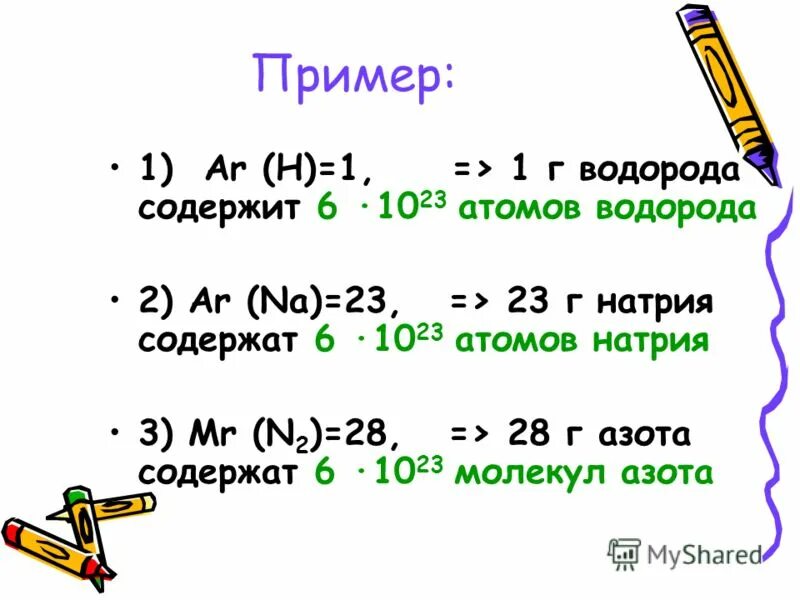 Пример:

• 1) Ar (H)=1, => 1 г водорода содержит $6 \cdot 10^{23}$ атомов водорода

• 2) Ar (Na)=23, => 23 г натрия содержат $6 \cdot 10^{23}$ атомов натрия

• 3) Mr ($N_2$)=28, => 28 г азота содержат $6 \cdot 10^{23}$ молекул азота

MyShared